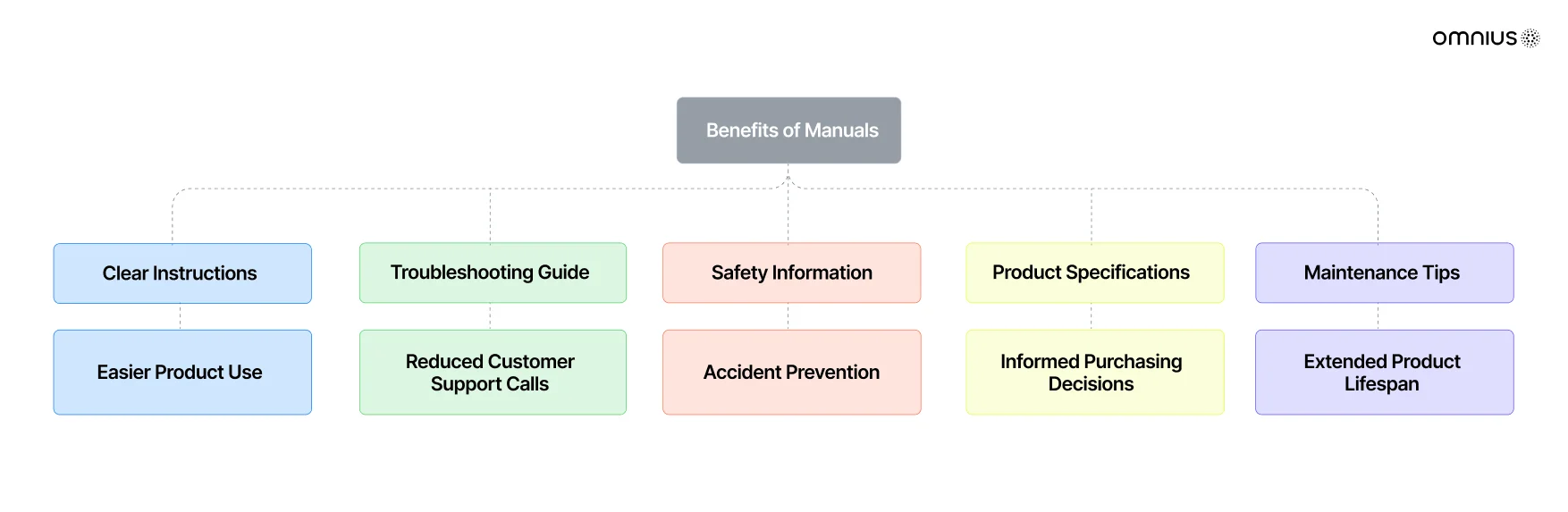 omnius

Benefits of Manuals

Clear Instructions

Easier Product Use

Troubleshooting Guide

Reduced Customer Support Calls

Safety Information

Accident Prevention

Product Specifications

Informed Purchasing Decisions

Maintenance Tips

Extended Product Lifespan